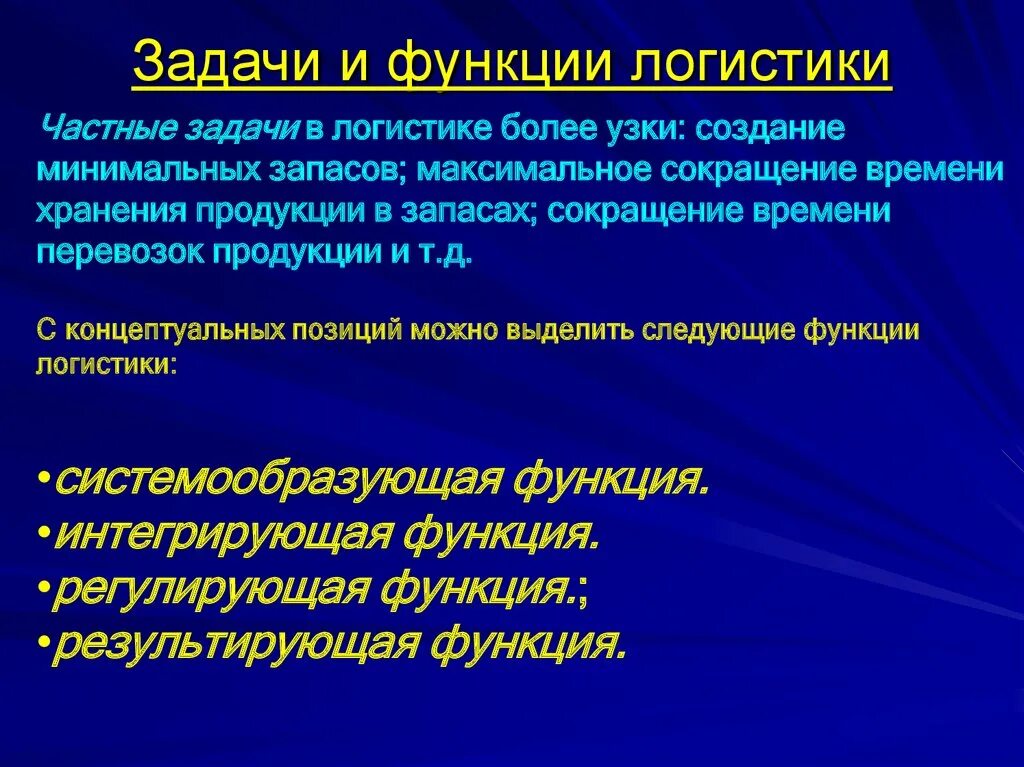 Задачи и функции логистики

Частные задачи в логистике более узки: создание минимальных запасов; максимальное сокращение времени хранения продукции в запасах; сокращение времени перевозок продукции и т.д.

С концептуальных позиций можно выделить следующие функции логистики:

•системообразующая функция.
•интегрирующая функция.
•регулирующая функция.;
•результирующая функция.